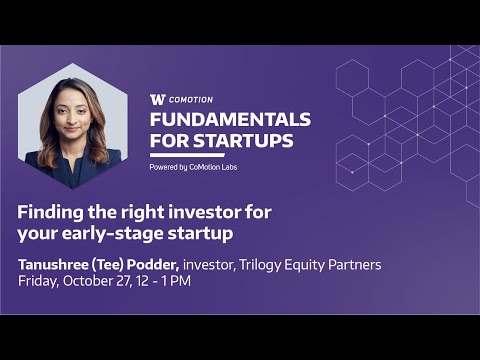 W COMOTION

FUNDAMENTALS FOR STARTUPS

Powered by CoMotion Labs

Finding the right investor for your early-stage startup

Tanushree (Tee) Podder, investor, Trilogy Equity Partners
Friday, October 27, 12 - 1 PM